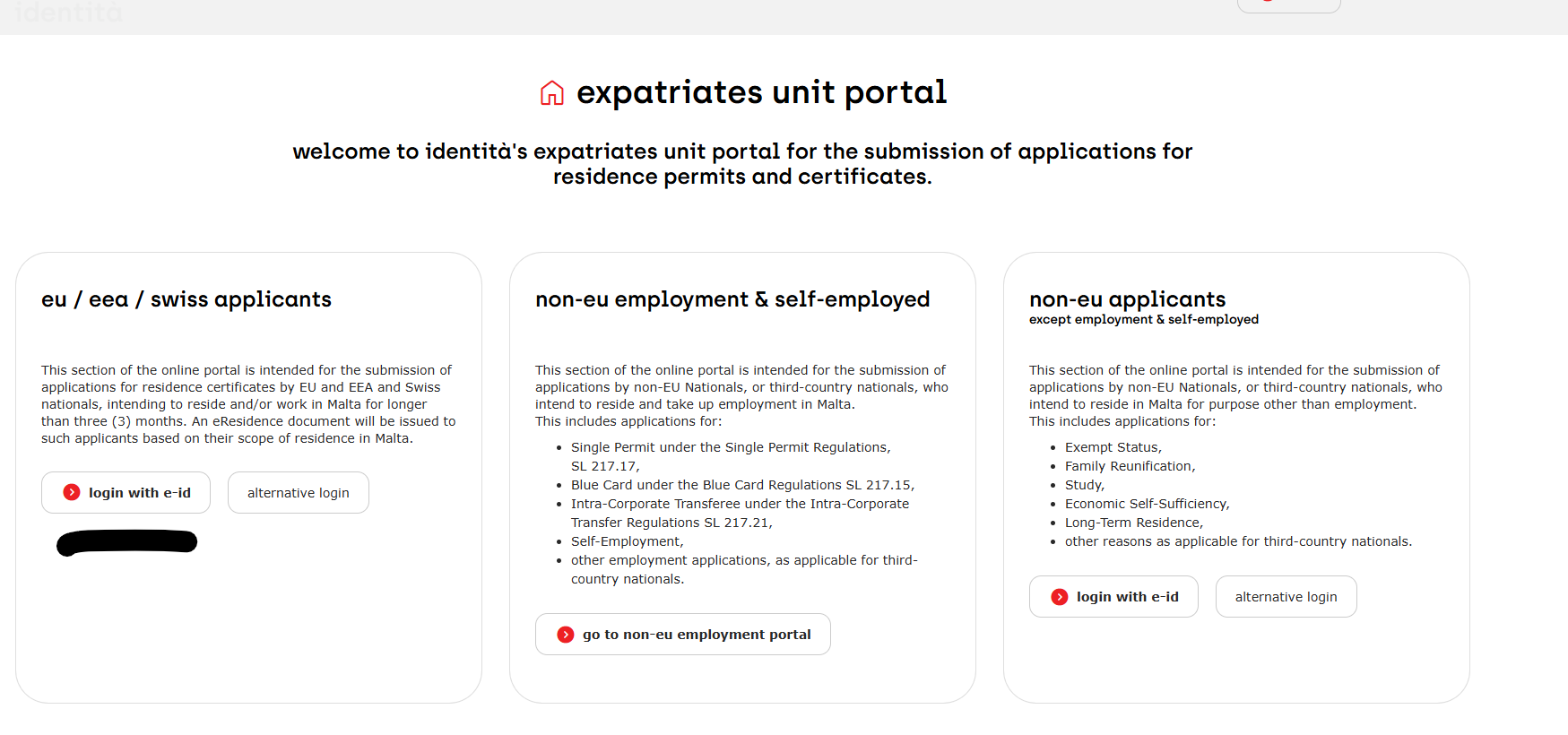 identità

expatriates unit portal

welcome to identità's expatriates unit portal for the submission of applications for residence permits and certificates.

eu / eea / swiss applicants

This section of the online portal is intended for the submission of applications for residence certificates by EU and EEA and Swiss nationals, intending to reside and/or work in Malta for longer than three (3) months. An eResidence document will be issued to such applicants based on their scope of residence in Malta.

login with e-id

alternative login

non-eu employment & self-employed

This section of the online portal is intended for the submission of applications by non-EU Nationals, or third-country nationals, who intend to reside and take up employment in Malta.
This includes applications for:

- Single Permit under the Single Permit Regulations, SL 217.17,
- Blue Card under the Blue Card Regulations SL 217.15,
- Intra-Corporate Transferee under the Intra-Corporate Transfer Regulations SL 217.21,
- Self-Employment,
- other employment applications, as applicable for third-country nationals.

go to non-eu employment portal

non-eu applicants
except employment & self-employed

This section of the online portal is intended for the submission of applications by non-EU Nationals, or third-country nationals, who intend to reside in Malta for purpose other than employment.
This includes applications for:

- Exempt Status,
- Family Reunification,
- Study,
- Economic Self-Sufficiency,
- Long-Term Residence,
- other reasons as applicable for third-country nationals.

login with e-id

alternative login